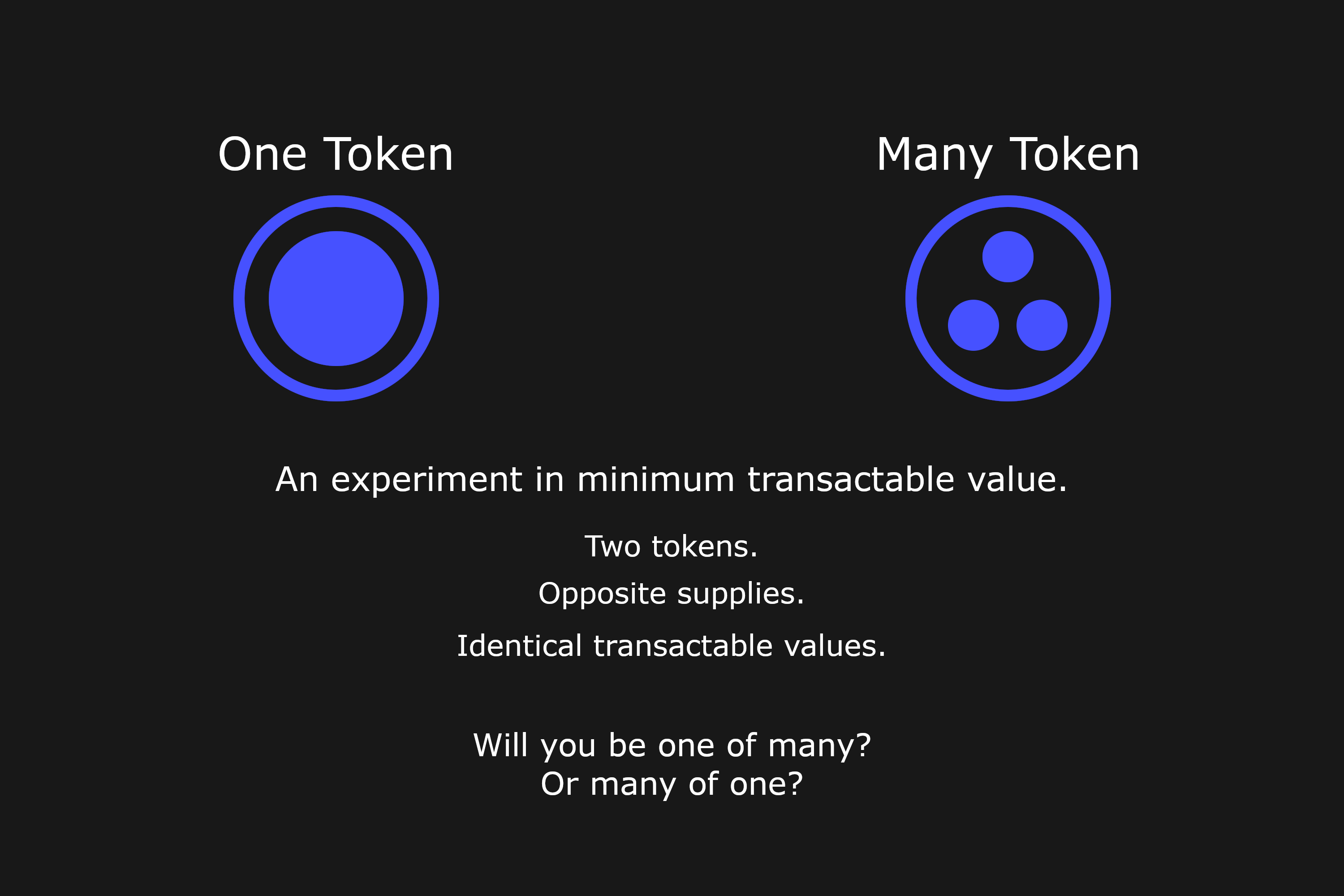 One Token

Many Token

An experiment in minimum transactable value.

Two tokens.

Opposite supplies.

Identical transactable values.

Will you be one of many?
Or many of one?